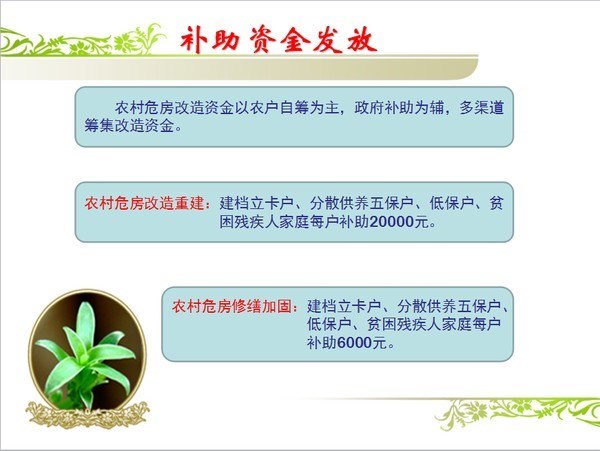 补助资金发放

农村危房改造资金以农户自筹为主，政府补助为辅，多渠道筹集改造资金。

农村危房改造重建：建档立卡户、分散供养五保户、低保户、贫困残疾人家庭每户补助20000元。

农村危房修缮加固：建档立卡户、分散供养五保户、低保户、贫困残疾人家庭每户补助6000元。